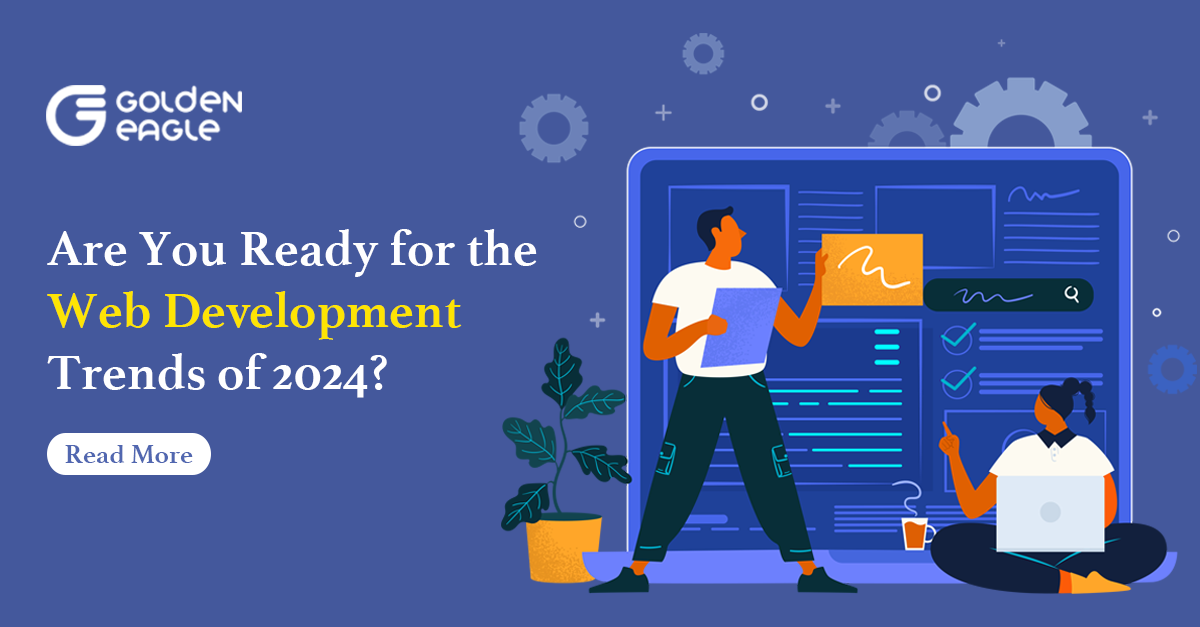 GOLDEN EAGLE

Are You Ready for the Web Development Trends of 2024?

Read More